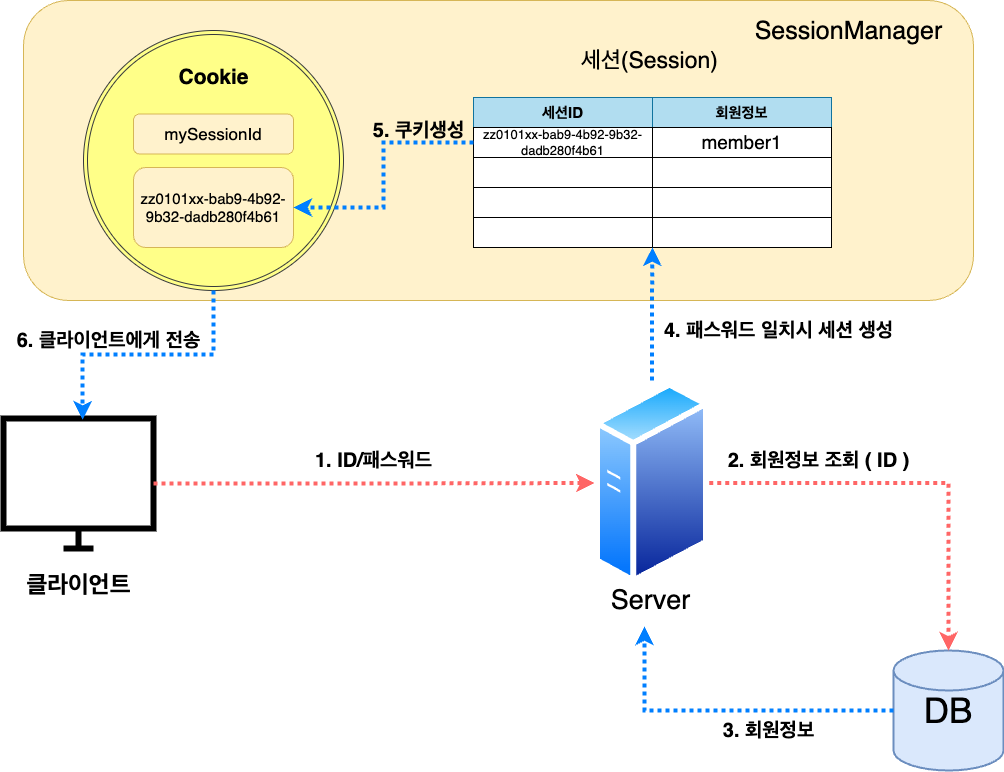 SessionManager

세션(Session)

Cookie

mySessionId

zz0101xx-bab9-4b92-9b32-dadb280f4b61

5. 쿠키생성

| 세션ID | 회원정보 |
|---|---|
| zz0101xx-bab9-4b92-9b32-dadb280f4b61 | member1 |
| | |
| | |
| | |

6. 클라이언트에게 전송

4. 패스워드 일치시 세션 생성

1. ID/패스워드

2. 회원정보 조회 ( ID )

클라이언트

Server

DB

3. 회원정보